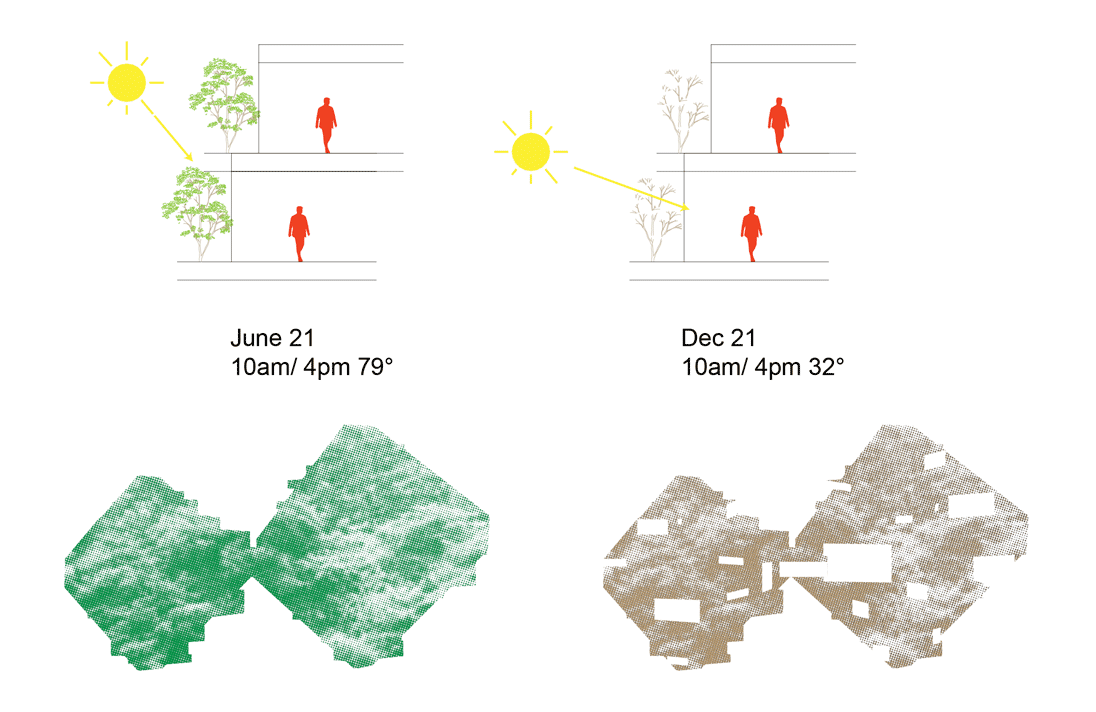 June 21
10am/ 4pm 79°

Dec 21
10am/ 4pm 32°